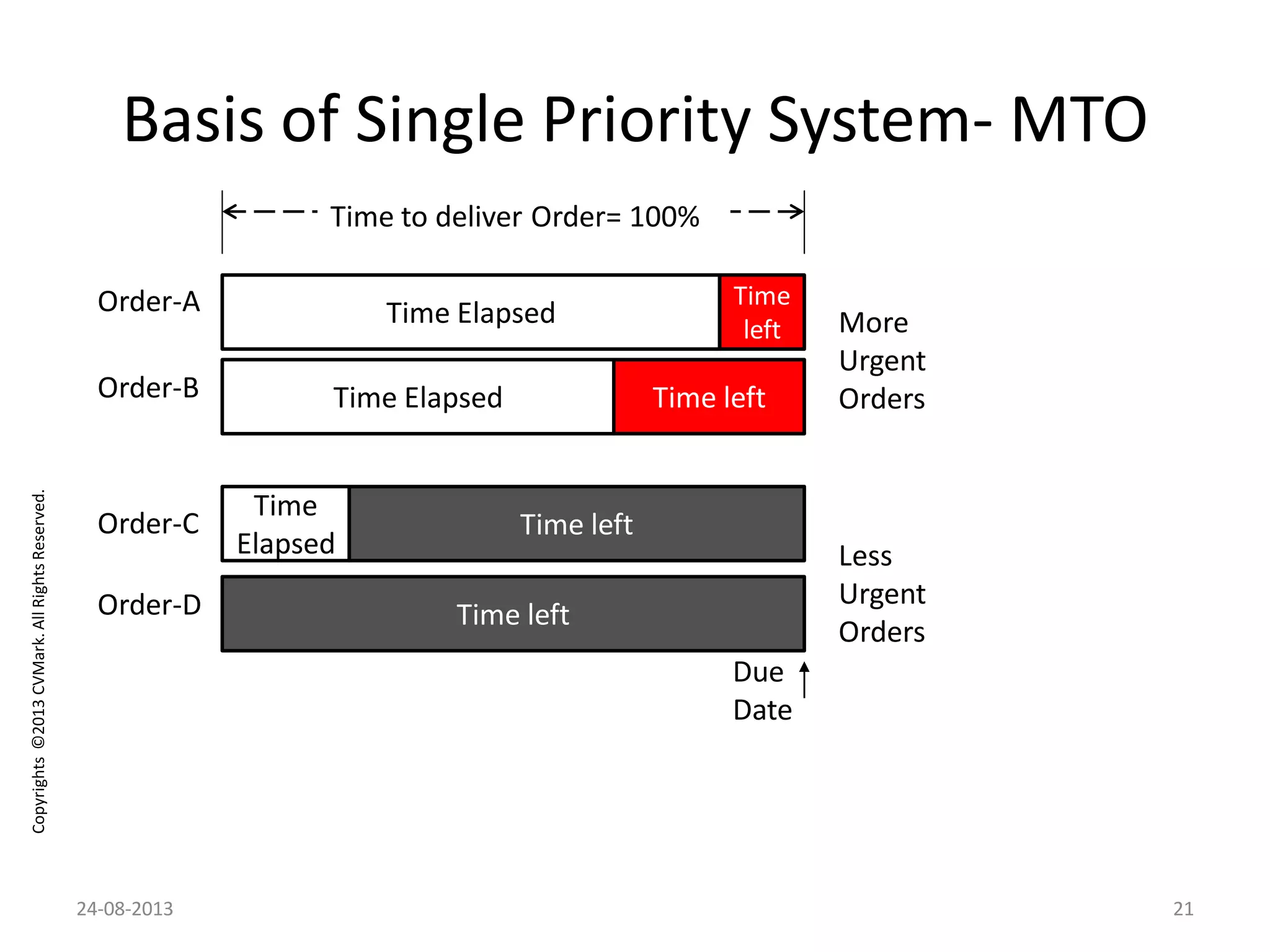 Basis of Single Priority System- MTO

Time to deliver Order= 100%

Order-A

Time Elapsed

Time left

Order-B

Time Elapsed

Time left

More Urgent Orders

Order-C

Time Elapsed

Time left

Order-D

Time left

Less Urgent Orders

Due Date

Copyrights ©2013 CVMark. All Rights Reserved.

24-08-2013

21